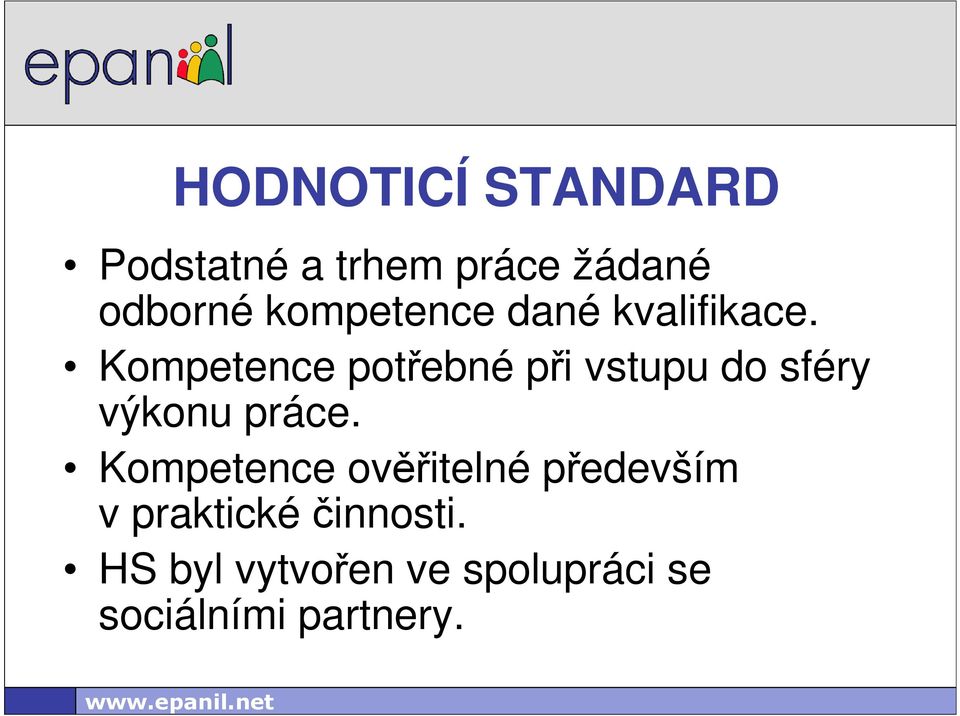 epanil

HODNOTICÍ STANDARD

• Podstatné a trhem práce žádané odborné kompetence dané kvalifikace.
• Kompetence potřebné při vstupu do sféry výkonu práce.
• Kompetence ověřitelné především v praktické činnosti.
• HS byl vytvořen ve spolupráci se sociálními partnery.

www.epanil.net